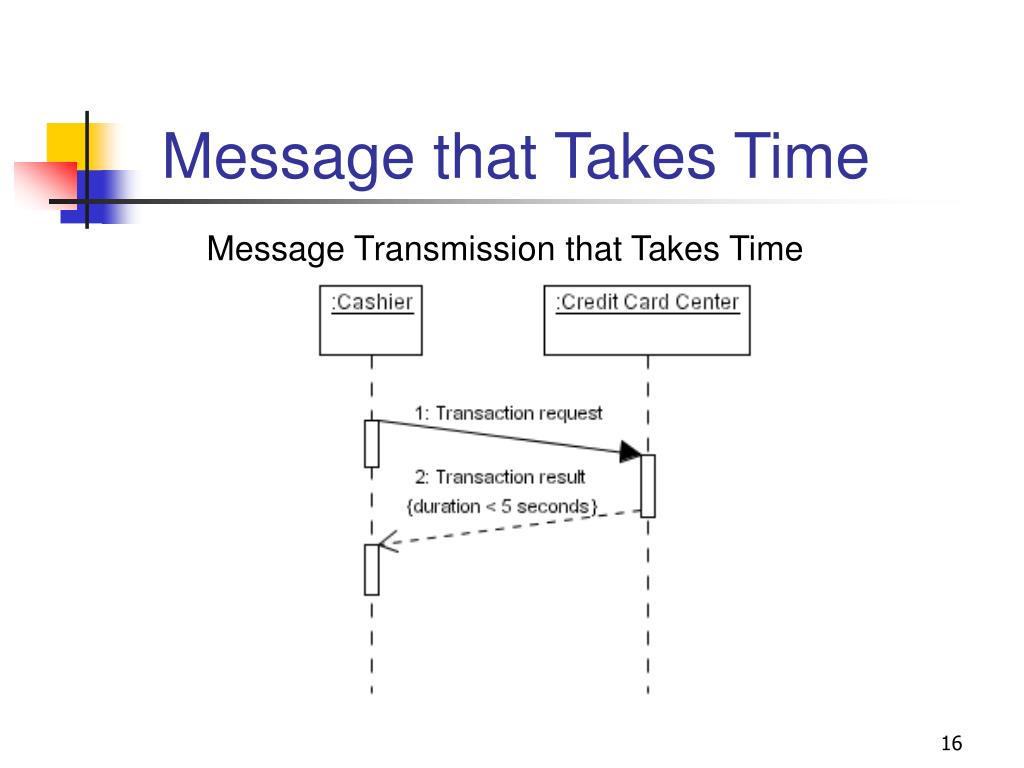 Message that Takes Time

Message Transmission that Takes Time

:Cashier

:Credit Card Center

1: Transaction request

2: Transaction result
{duration < 5 seconds}

16